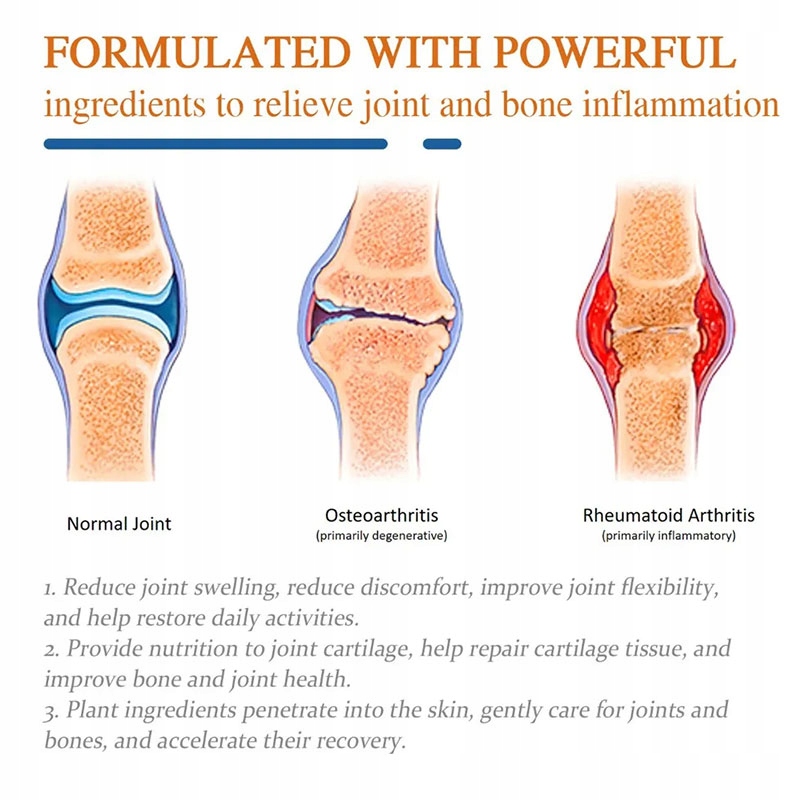 FORMULATED WITH POWERFUL
ingredients to relieve joint and bone inflammation

Normal Joint

Osteoarthritis
(primarily degenerative)

Rheumatoid Arthritis
(primarily inflammatory)

1. Reduce joint swelling, reduce discomfort, improve joint flexibility, and help restore daily activities.
2. Provide nutrition to joint cartilage, help repair cartilage tissue, and improve bone and joint health.
3. Plant ingredients penetrate into the skin, gently care for joints and bones, and accelerate their recovery.